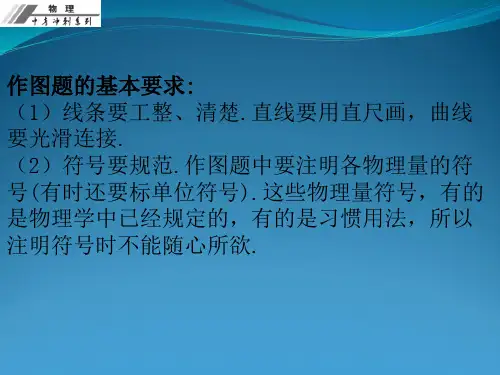 物 理
中考冲刺系列

作图题的基本要求:
（1）线条要工整、清楚.直线要用直尺画，曲线要光滑连接.
（2）符号要规范.作图题中要注明各物理量的符号(有时还要标单位符号).这些物理量符号，有的是物理学中已经规定的，有的是习惯用法，所以注明符号时不能随心所欲.